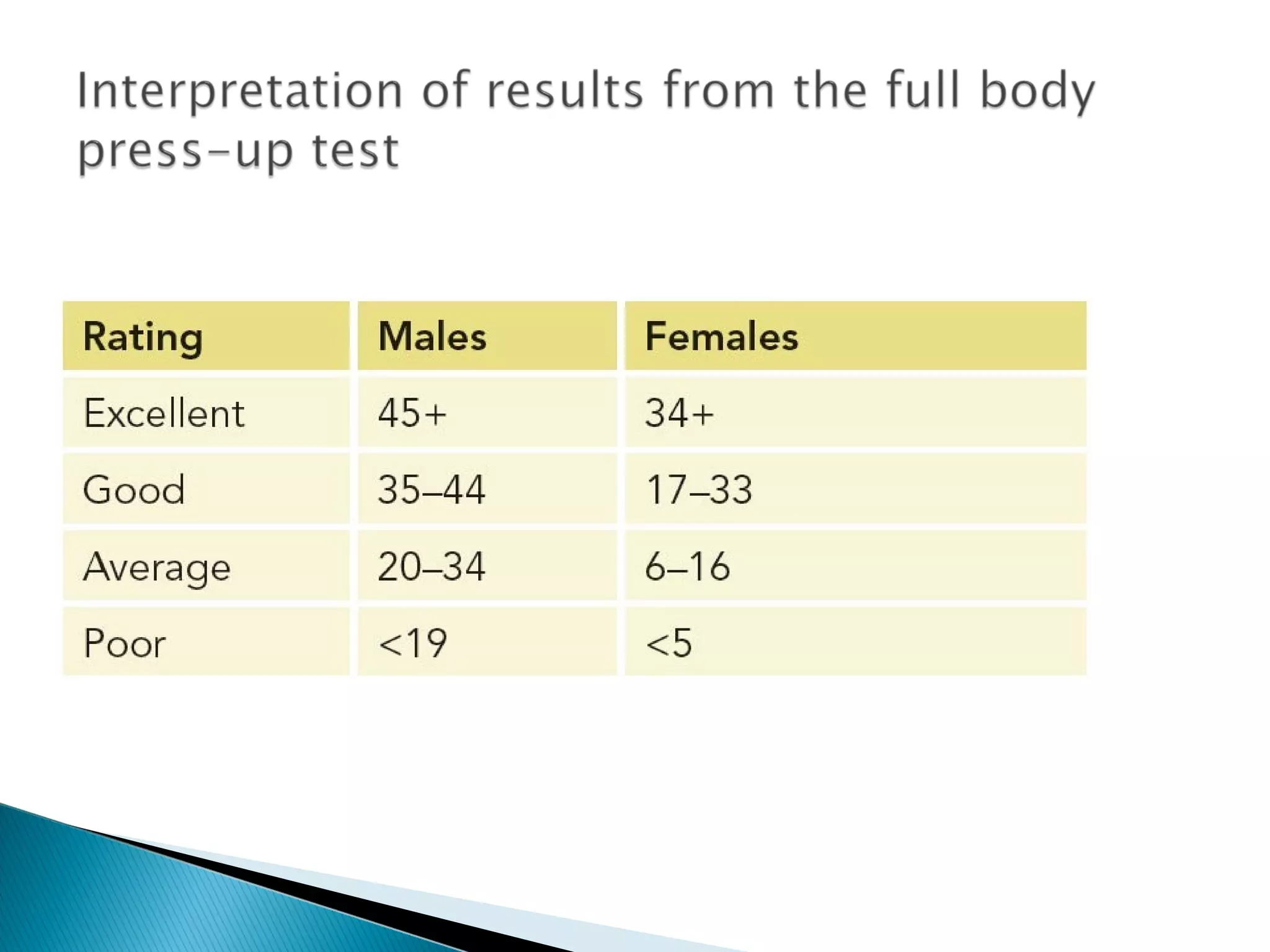 Interpretation of results from the full body press-up test

| Rating | Males | Females |
|---|---|---|
| Excellent | 45+ | 34+ |
| Good | 35–44 | 17–33 |
| Average | 20–34 | 6–16 |
| Poor | <19 | <5 |